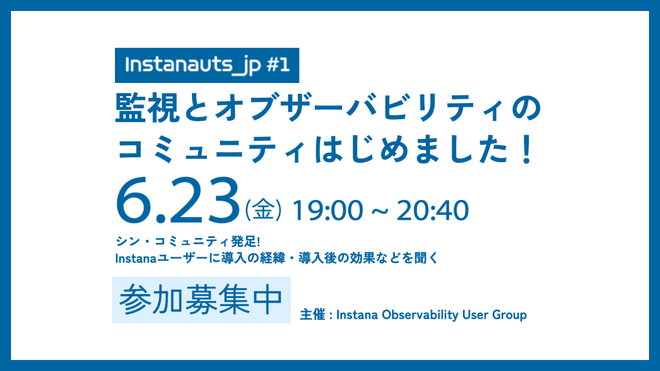 Instanauts_jp #1

監視とオブザーバビリティのコミュニティはじめました！

6.23(金) 19:00 ~ 20:40

シン・コミュニティ発足!
Instanaユーザーに導入の経緯・導入後の効果などを聞く

参加募集中

主催 : Instana Observability User Group